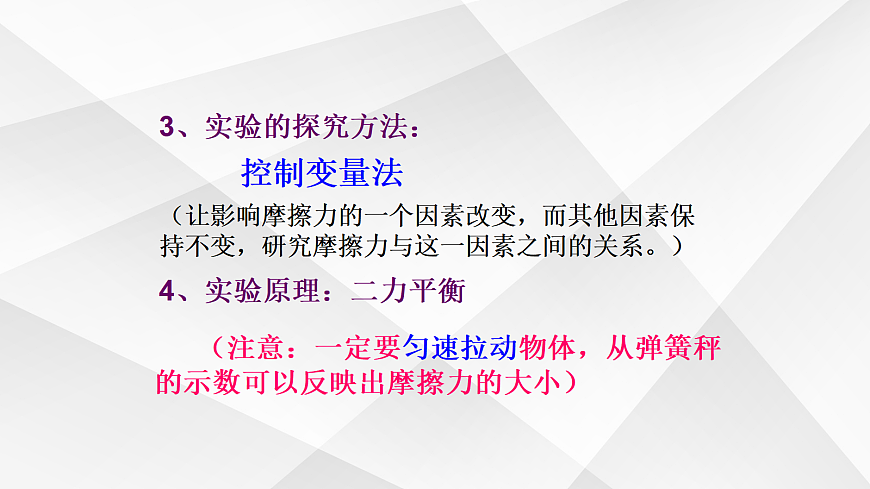 3、实验的探究方法：

控制变量法

（让影响摩擦力的一个因素改变，而其他因素保持不变，研究摩擦力与这一因素之间的关系。）

4、实验原理：二力平衡

（注意：一定要匀速拉动物体，从弹簧秤的示数可以反映出摩擦力的大小）